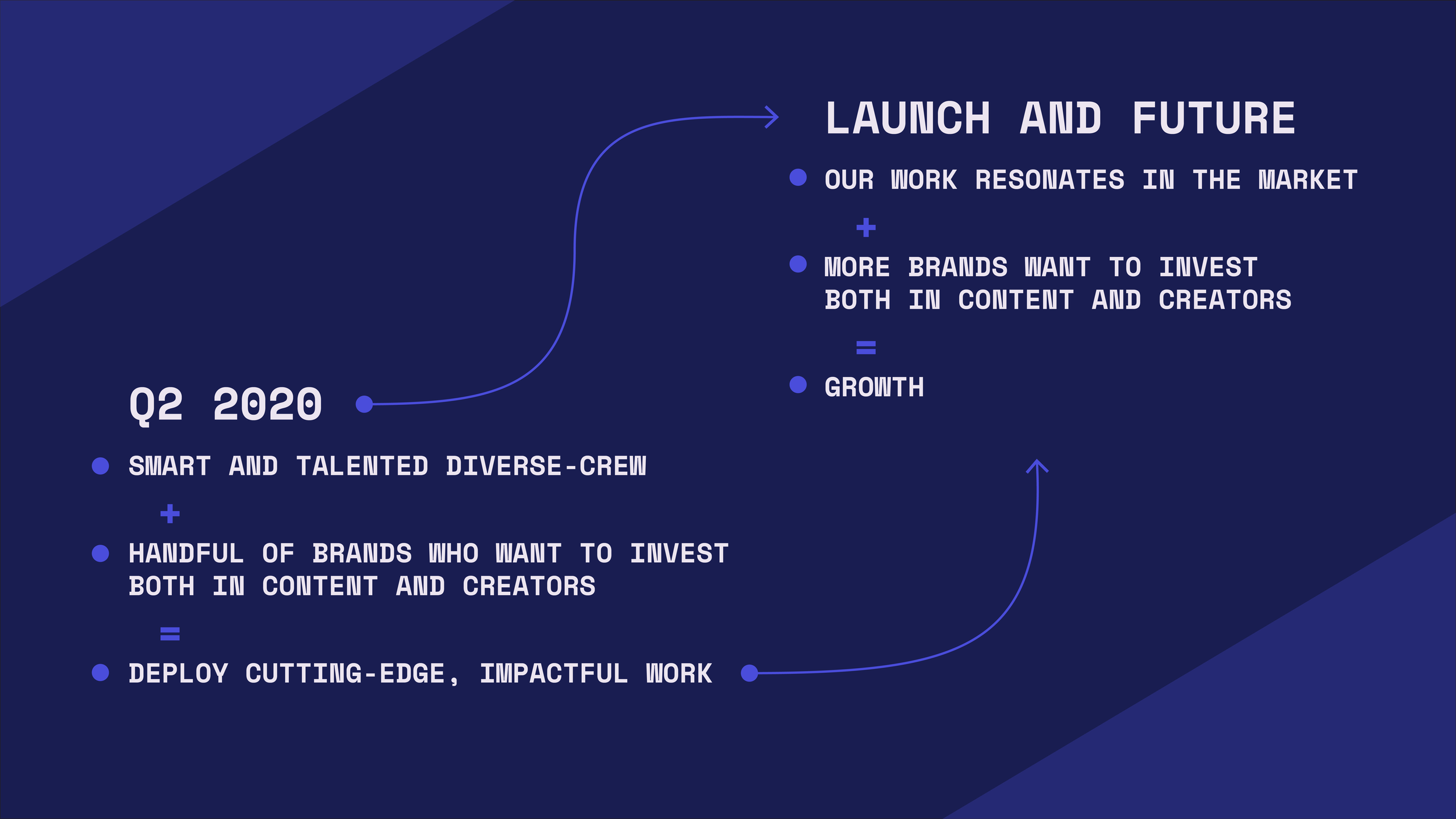 Q2 2020

SMART AND TALENTED DIVERSE-CREW

+

HANDFUL OF BRANDS WHO WANT TO INVEST BOTH IN CONTENT AND CREATORS

=

DEPLOY CUTTING-EDGE, IMPACTFUL WORK

LAUNCH AND FUTURE

OUR WORK RESONATES IN THE MARKET

+

MORE BRANDS WANT TO INVEST BOTH IN CONTENT AND CREATORS

=

GROWTH